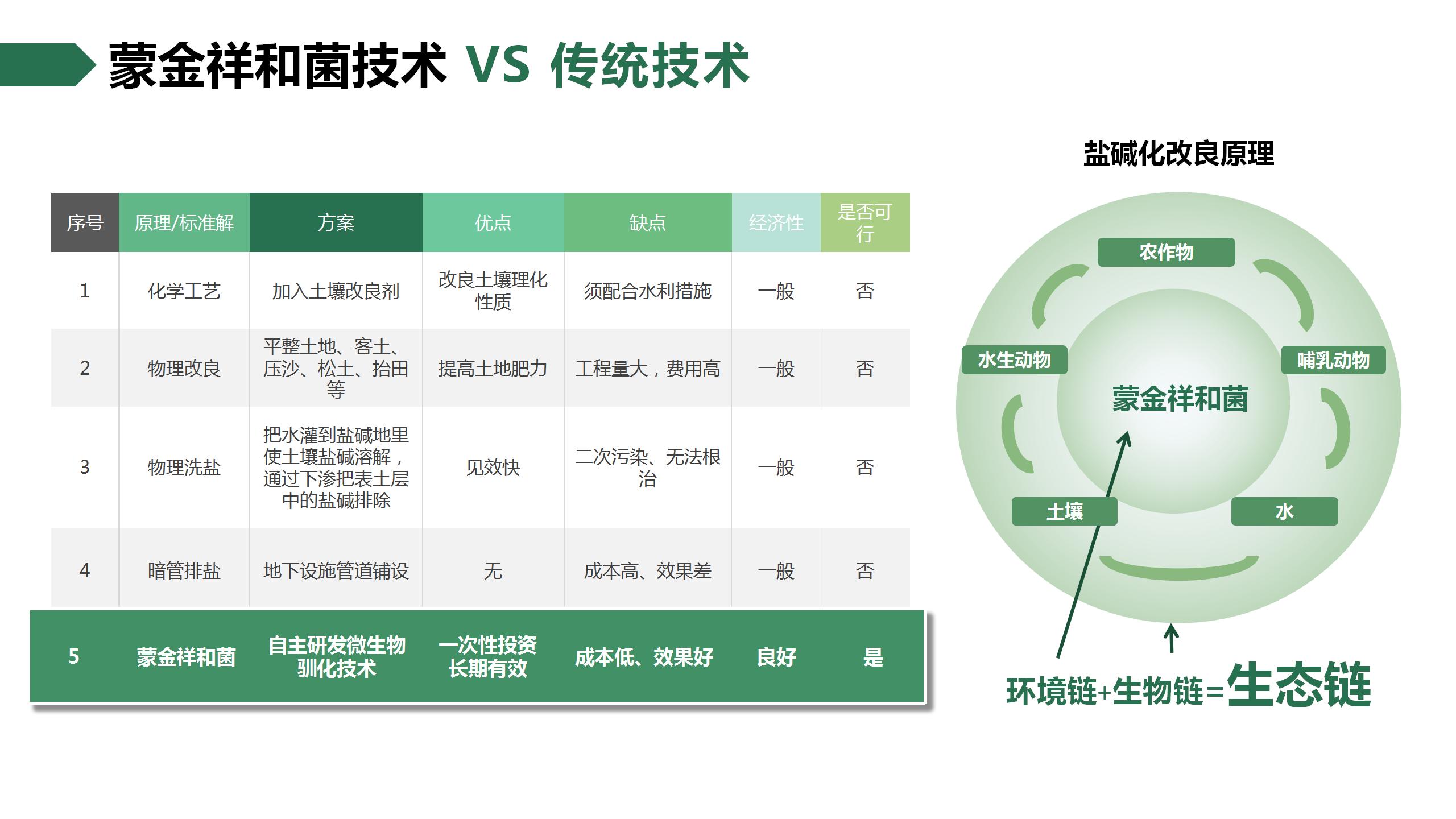 蒙金祥和菌技术 VS 传统技术

| 序号 | 原理/标准解 | 方案 | 优点 | 缺点 | 经济性 | 是否可行 |
|---|---|---|---|---|---|---|
| 1 | 化学工艺 | 加入土壤改良剂 | 改良土壤理化性质 | 须配合水利措施 | 一般 | 否 |
| 2 | 物理改良 | 平整土地、客土、压沙、松土、抬田等 | 提高土地肥力 | 工程量大，费用高 | 一般 | 否 |
| 3 | 物理洗盐 | 把水灌到盐碱地里使土壤盐碱溶解，通过下渗把表土层中的盐碱排除 | 见效快 | 二次污染、无法根治 | 一般 | 否 |
| 4 | 暗管排盐 | 地下设施管道铺设 | 无 | 成本高、效果差 | 一般 | 否 |
| 5 | 蒙金祥和菌 | 自主研发微生物驯化技术 | 一次性投资长期有效 | 成本低、效果好 | 良好 | 是 |

盐碱化改良原理

农作物
水生动物
哺乳动物
蒙金祥和菌
土壤
水

环境链+生物链=生态链